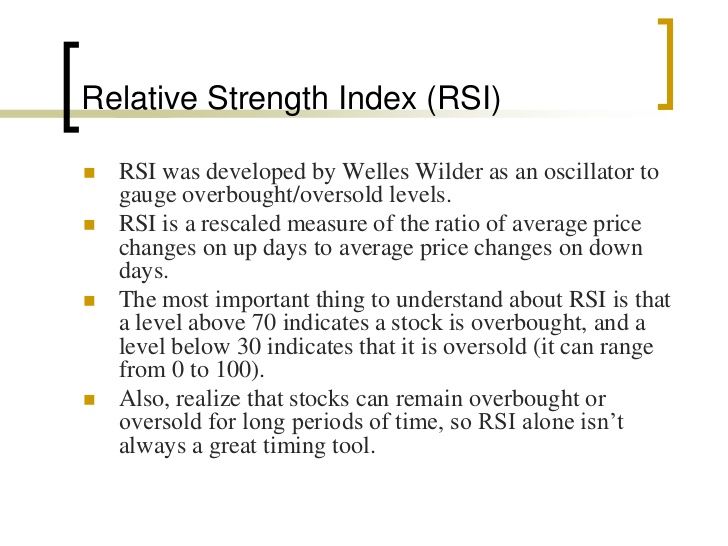 Relative Strength Index (RSI)

- RSI was developed by Welles Wilder as an oscillator to gauge overbought/oversold levels.
- RSI is a rescaled measure of the ratio of average price changes on up days to average price changes on down days.
- The most important thing to understand about RSI is that a level above 70 indicates a stock is overbought, and a level below 30 indicates that it is oversold (it can range from 0 to 100).
- Also, realize that stocks can remain overbought or oversold for long periods of time, so RSI alone isn't always a great timing tool.